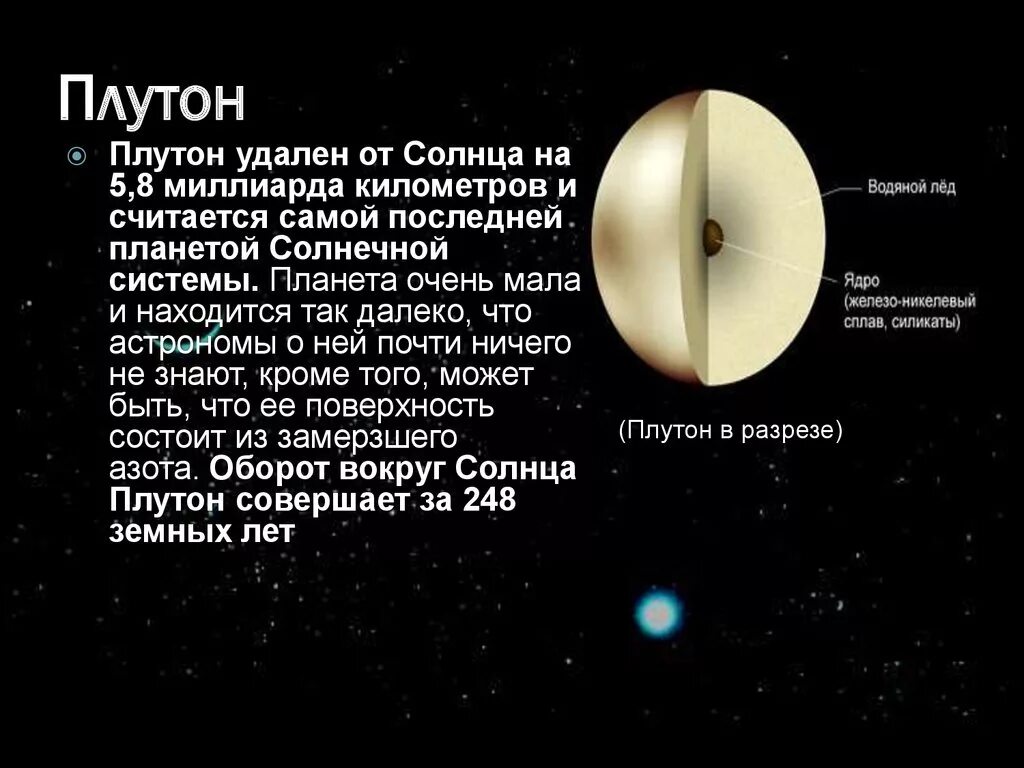 Плутон

Плутон удален от Солнца на 5,8 миллиарда километров и считается самой последней планетой Солнечной системы. Планета очень мала и находится так далеко, что астрономы о ней почти ничего не знают, кроме того, может быть, что ее поверхность состоит из замерзшего азота. Оборот вокруг Солнца Плутон совершает за 248 земных лет

Водяной лёд

Ядро (железо-никелевый сплав, силикаты)

(Плутон в разрезе)